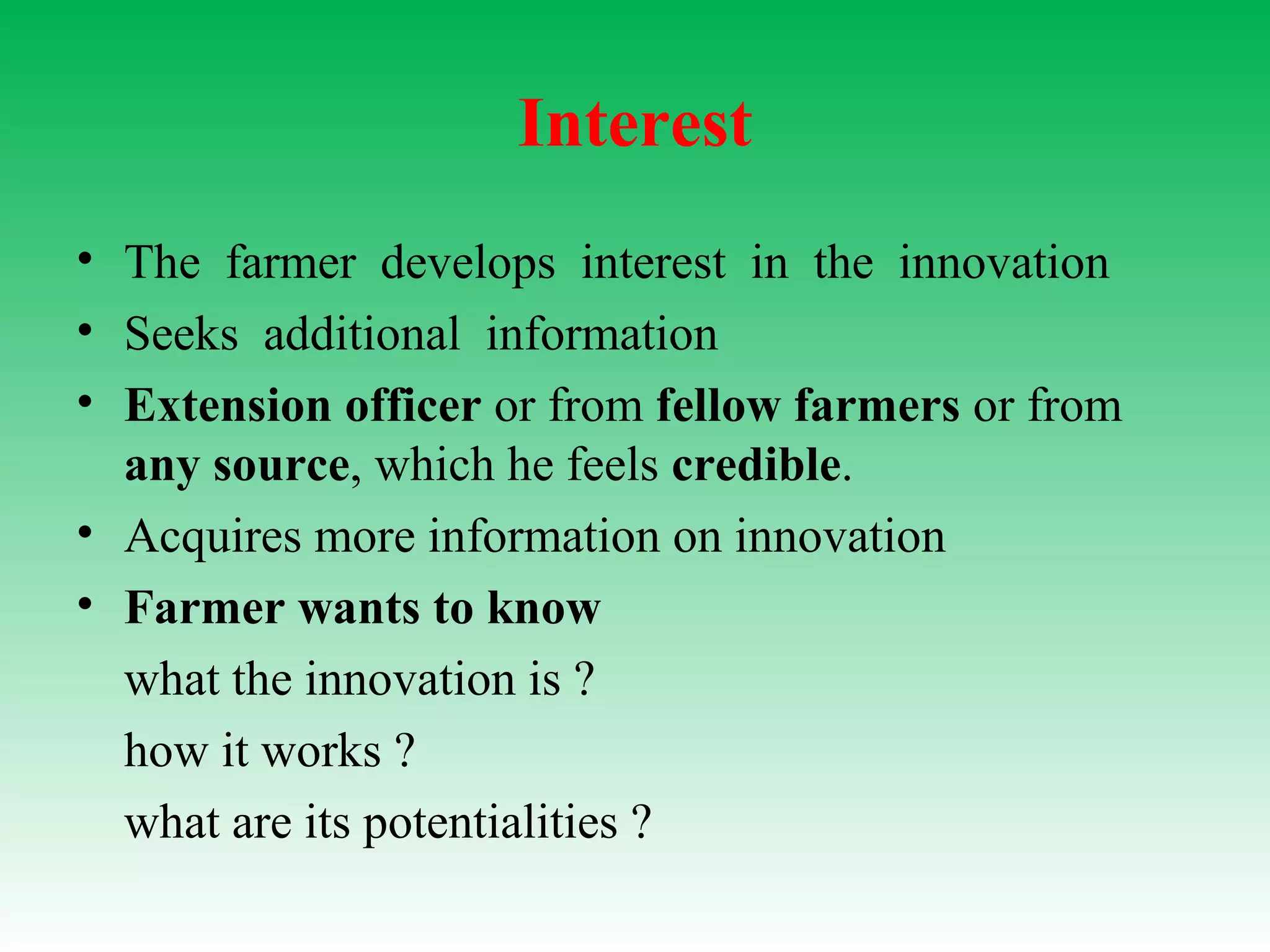 Interest

• The farmer develops interest in the innovation
• Seeks additional information
• Extension officer or from fellow farmers or from any source, which he feels credible.
• Acquires more information on innovation
• Farmer wants to know

what the innovation is ?

how it works ?

what are its potentialities ?